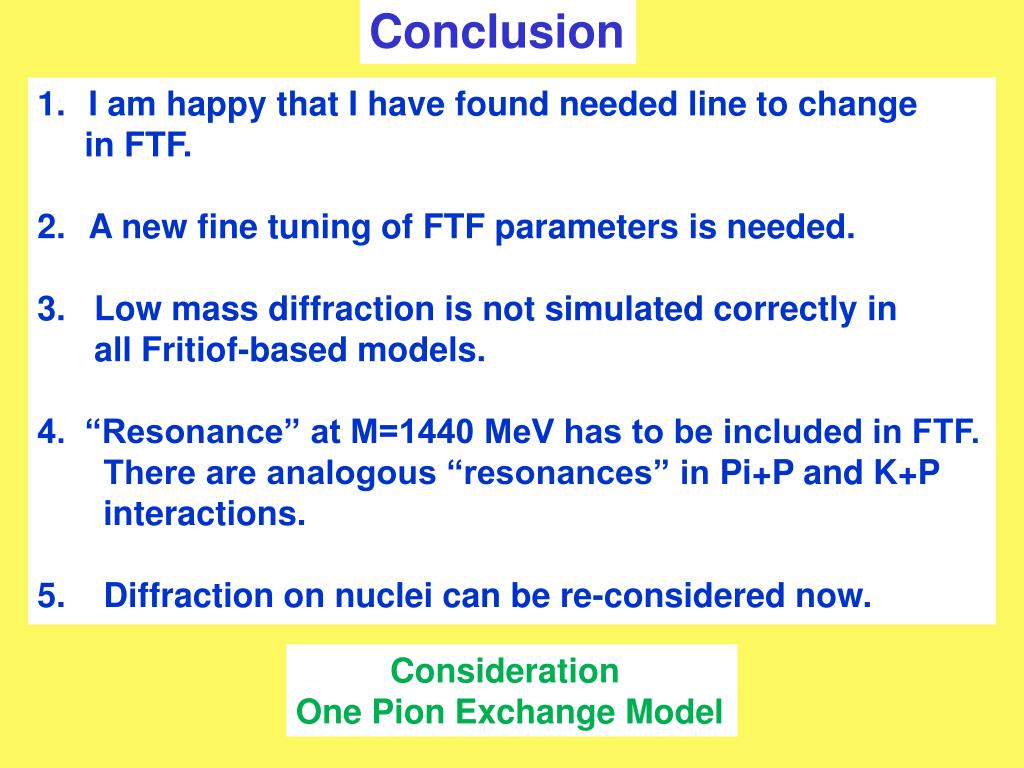 Conclusion

1. I am happy that I have found needed line to change in FTF.

2. A new fine tuning of FTF parameters is needed.

3. Low mass diffraction is not simulated correctly in all Fritiof-based models.

4. “Resonance” at M=1440 MeV has to be included in FTF. There are analogous “resonances” in Pi+P and K+P interactions.

5. Diffraction on nuclei can be re-considered now.

Consideration
One Pion Exchange Model